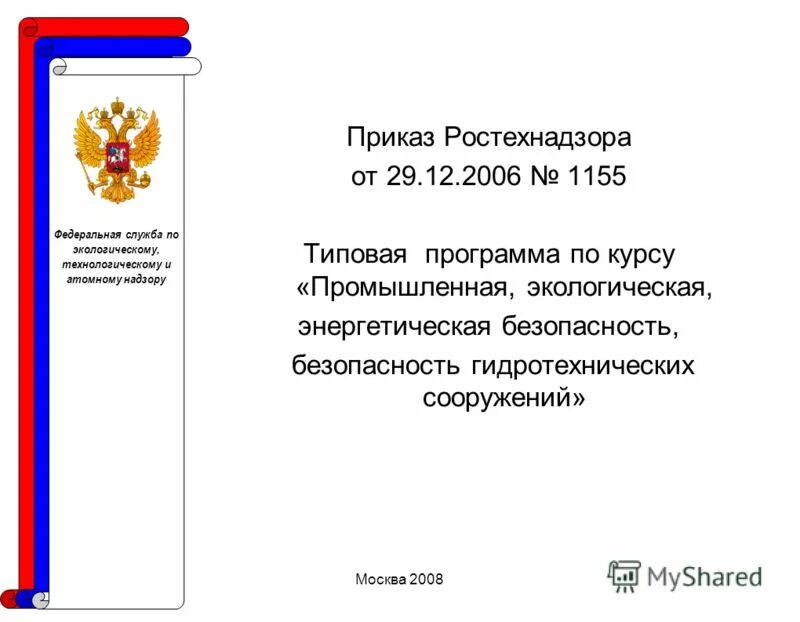 Федеральная служба по экологическому, технологическому и атомному надзору

Приказ Ростехнадзора
от 29.12.2006 № 1155

Типовая программа по курсу «Промышленная, экологическая, энергетическая безопасность, безопасность гидротехнических сооружений»

Москва 2008

MyShared